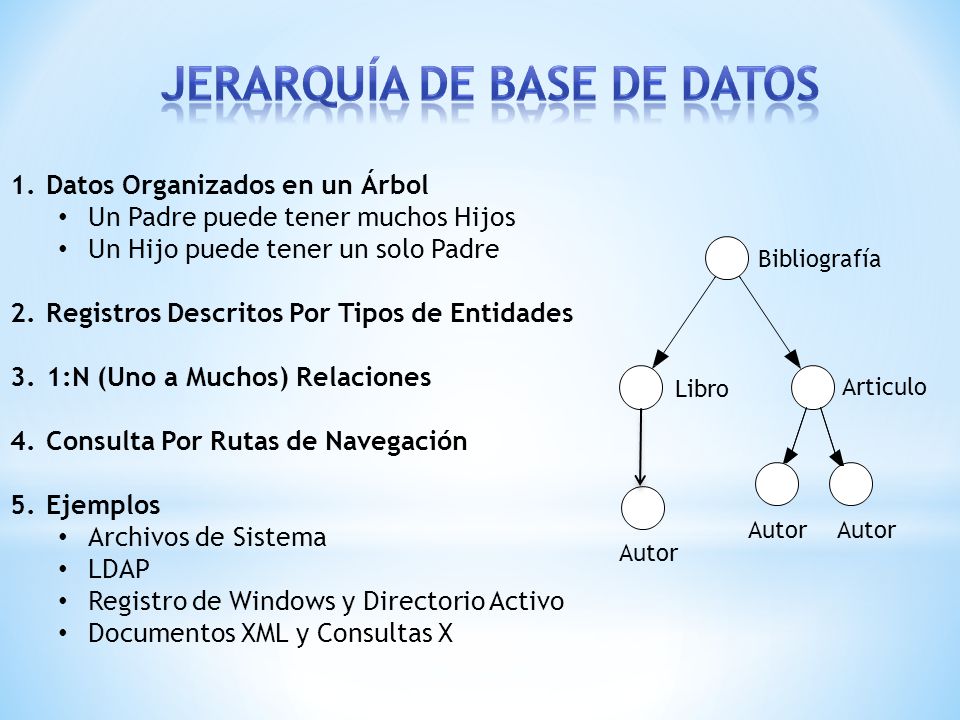 JERARQUÍA DE BASE DE DATOS

1. Datos Organizados en un Árbol
 • Un Padre puede tener muchos Hijos
 • Un Hijo puede tener un solo Padre

2. Registros Descritos Por Tipos de Entidades

3. 1:N (Uno a Muchos) Relaciones

4. Consulta Por Rutas de Navegación

5. Ejemplos
 • Archivos de Sistema
 • LDAP
 • Registro de Windows y Directorio Activo
 • Documentos XML y Consultas X

Bibliografía
Libro
Articulo
Autor
Autor
Autor